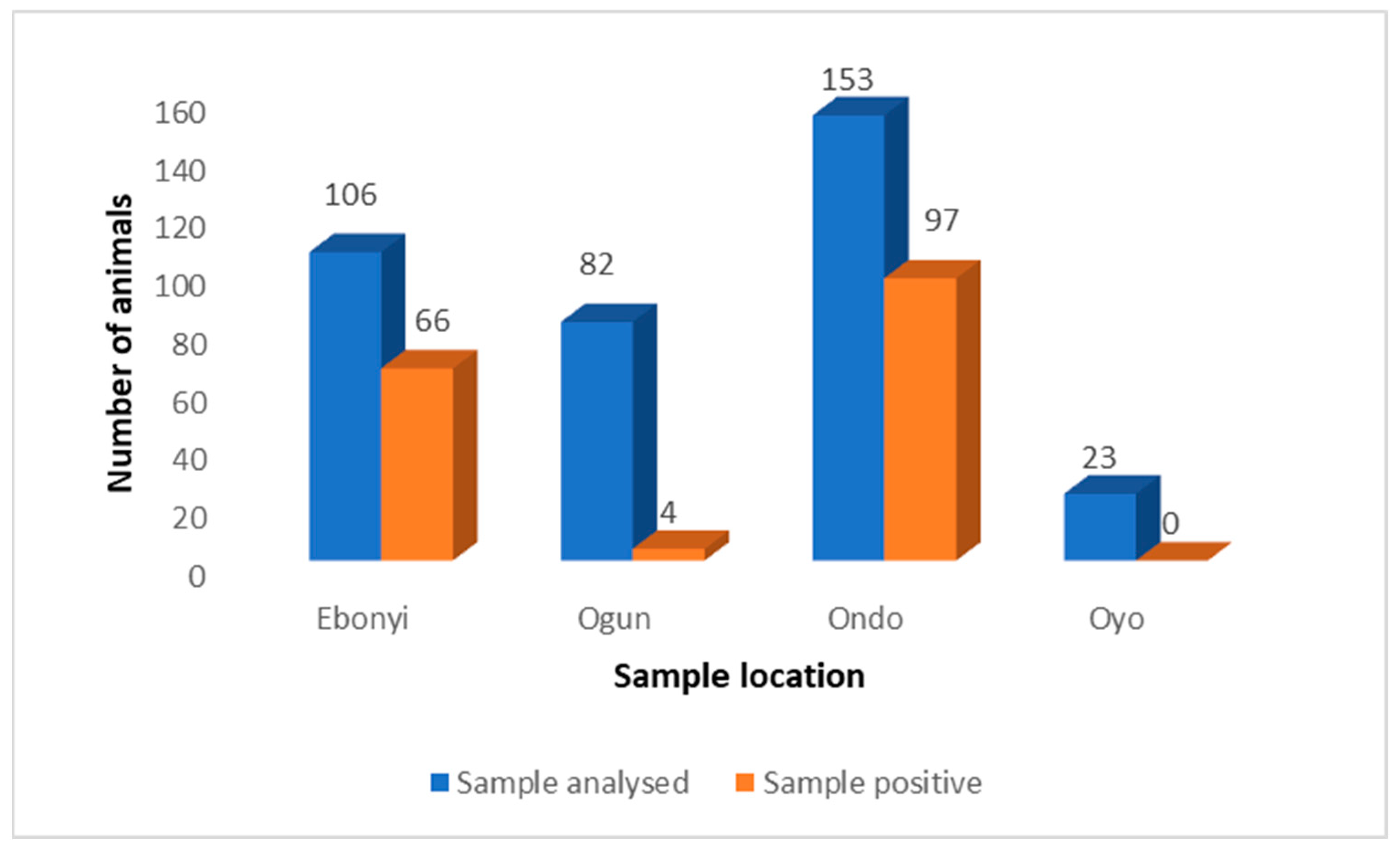 Number of animals

160
140
120
100
80
60
40
20
0

106
66
82
4
153
97
23
0

Ebonyi
Ogun
Ondo
Oyo

Sample location

Sample analysed
Sample positive